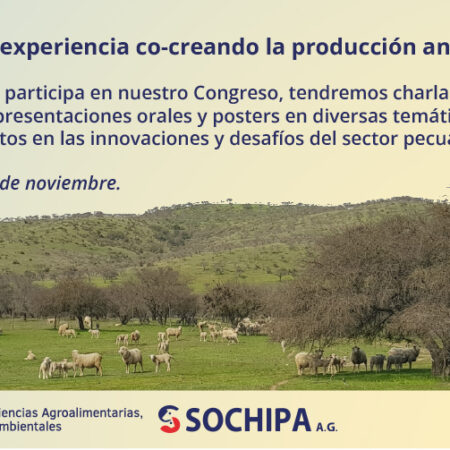 experiencia co-creando la producción an

participa en nuestro Congreso, tendremos charla presentaciones orales y posters en diversas temáti tos en las innovaciones y desafíos del sector pecua

de noviembre.

iencias Agroalimentarias, mbientales

SOCHIPA A.G.